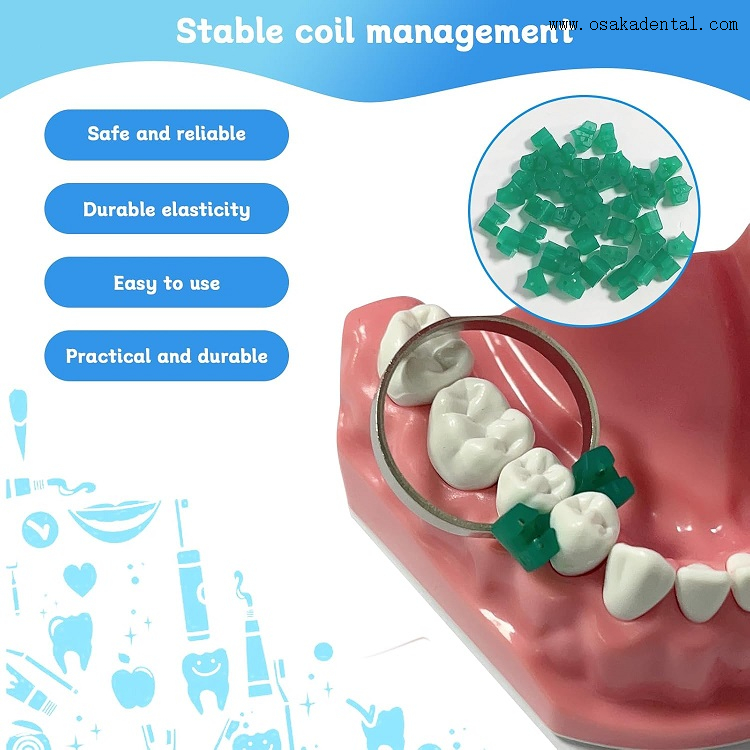 Stable coil management

www.osakadental.com

Safe and reliable

Durable elasticity

Easy to use

Practical and durable